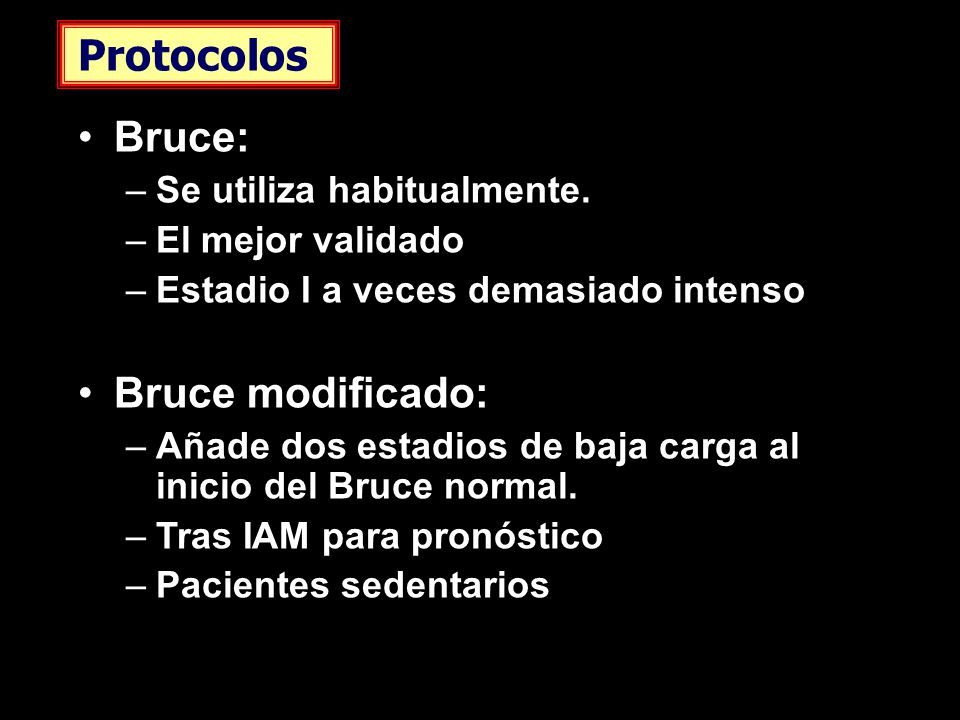 Protocolos

• Bruce:
– Se utiliza habitualmente.
– El mejor validado
– Estadio I a veces demasiado intenso

• Bruce modificado:
– Añade dos estadios de baja carga al inicio del Bruce normal.
– Tras IAM para pronóstico
– Pacientes sedentarios